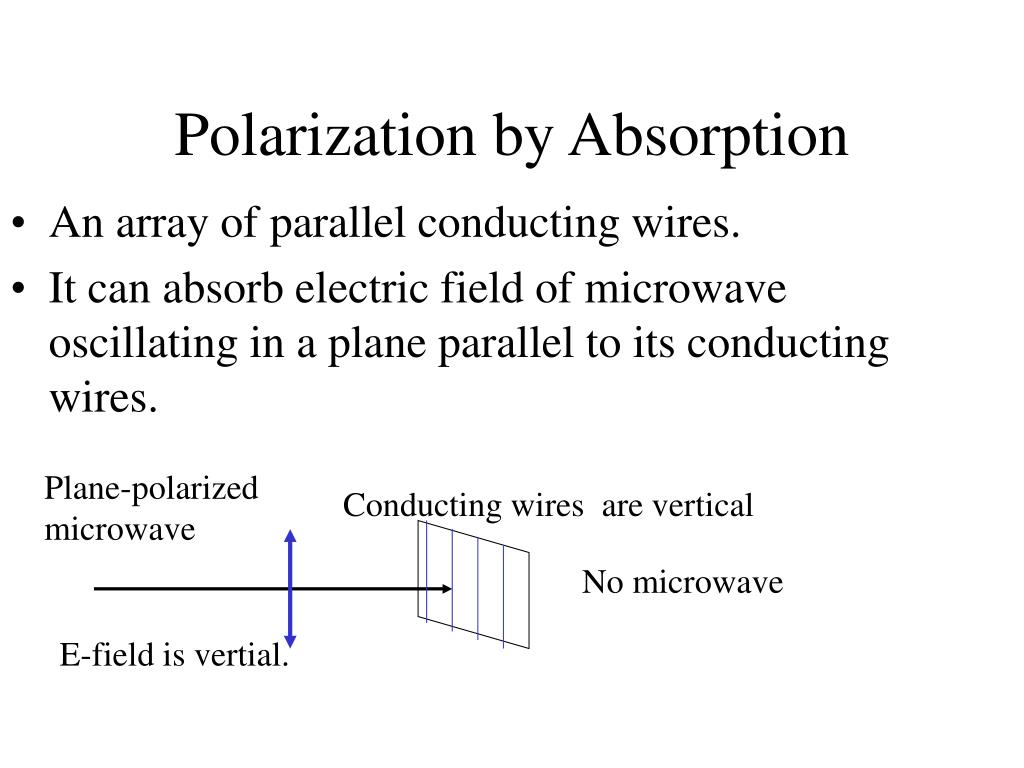 Polarization by Absorption

• An array of parallel conducting wires.
• It can absorb electric field of microwave oscillating in a plane parallel to its conducting wires.

Plane-polarized microwave

Conducting wires are vertical

No microwave

E-field is vertial.